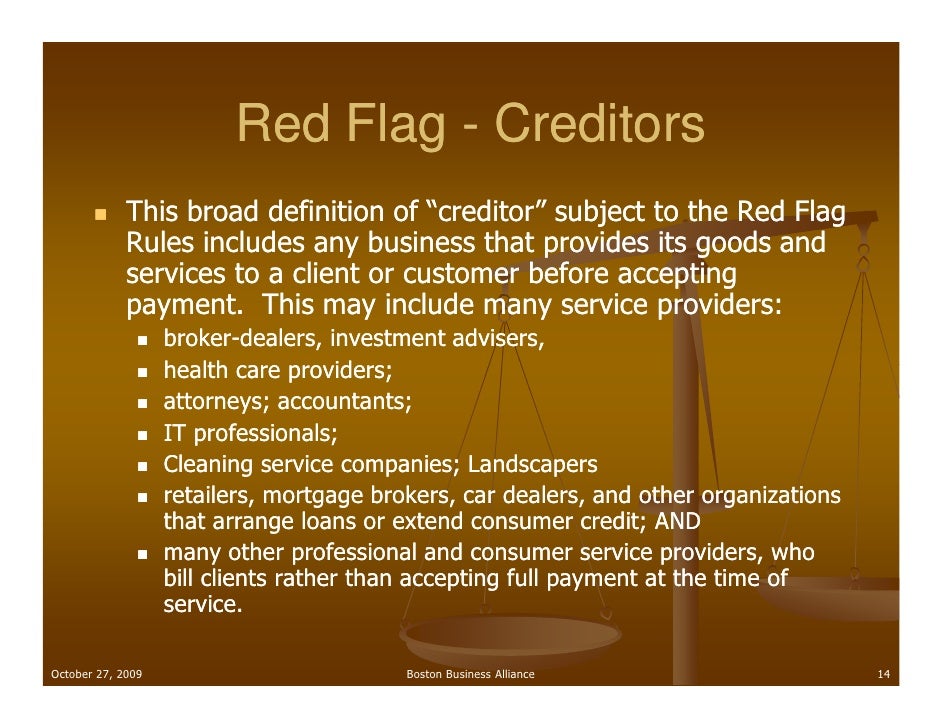 Red Flag - Creditors

- This broad definition of “creditor” subject to the Red Flag Rules includes any business that provides its goods and services to a client or customer before accepting payment. This may include many service providers:
  - broker-dealers, investment advisers,
  - health care providers;
  - attorneys; accountants;
  - IT professionals;
  - Cleaning service companies; Landscapers
  - retailers, mortgage brokers, car dealers, and other organizations that arrange loans or extend consumer credit; AND
  - many other professional and consumer service providers, who bill clients rather than accepting full payment at the time of service.

October 27, 2009 Boston Business Alliance 14